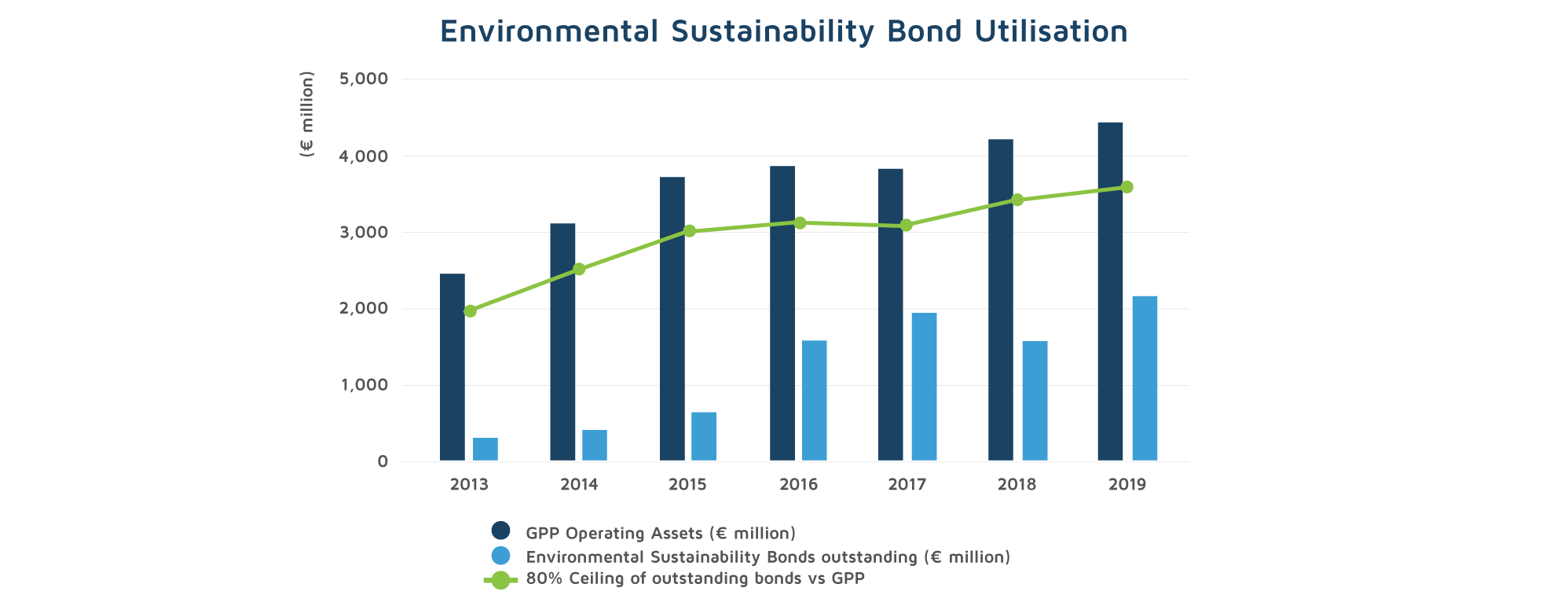 Environmental Sustainability Bond Utilisation

(€ million)

5,000
4,000
3,000
2,000
1,000
0

2013
2014
2015
2016
2017
2018
2019

GPP Operating Assets (€ million)
Environmental Sustainability Bonds outstanding (€ million)
80% Ceiling of outstanding bonds vs GPP